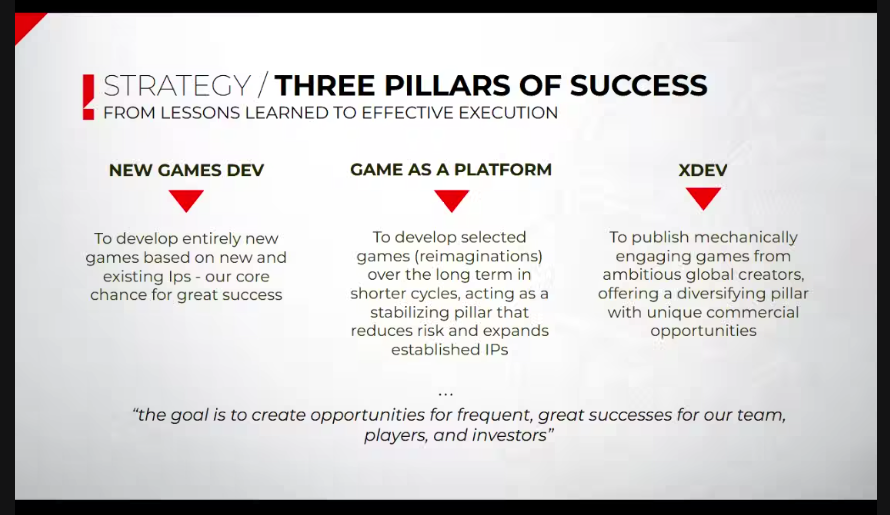 STRATEGY / THREE PILLARS OF SUCCESS
FROM LESSONS LEARNED TO EFFECTIVE EXECUTION

NEW GAMES DEV

To develop entirely new games based on new and existing Ips - our core chance for great success

GAME AS A PLATFORM

To develop selected games (reimaginations) over the long term in shorter cycles, acting as a stabilizing pillar that reduces risk and expands established IPs

XDEV

To publish mechanically engaging games from ambitious global creators, offering a diversifying pillar with unique commercial opportunities

...

"the goal is to create opportunities for frequent, great successes for our team, players, and investors"